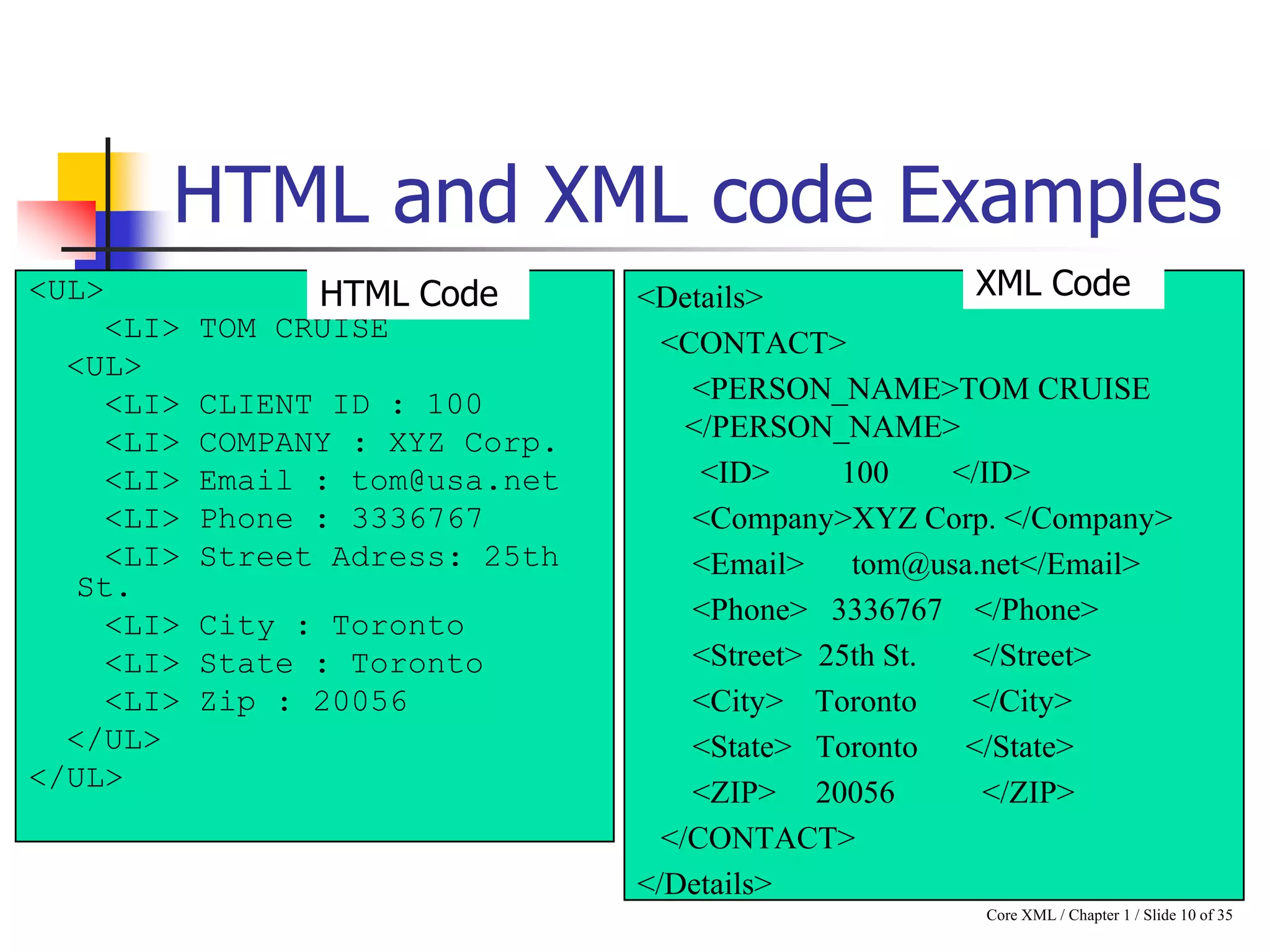 HTML and XML code Examples

HTML Code

<UL>
<LI> TOM CRUISE
<UL>
<LI> CLIENT ID : 100
<LI> COMPANY : XYZ Corp.
<LI> Email : tom@usa.net
<LI> Phone : 3336767
<LI> Street Adress: 25th St.
<LI> City : Toronto
<LI> State : Toronto
<LI> Zip : 20056
</UL>
</UL>

XML Code

<Details>
<CONTACT>
<PERSON_NAME>TOM CRUISE </PERSON_NAME>
<ID> 100 </ID>
<Company>XYZ Corp. </Company>
<Email> tom@usa.net</Email>
<Phone> 3336767 </Phone>
<Street> 25th St. </Street>
<City> Toronto </City>
<State> Toronto </State>
<ZIP> 20056 </ZIP>
</CONTACT>
</Details>

Core XML / Chapter 1 / Slide 10 of 35